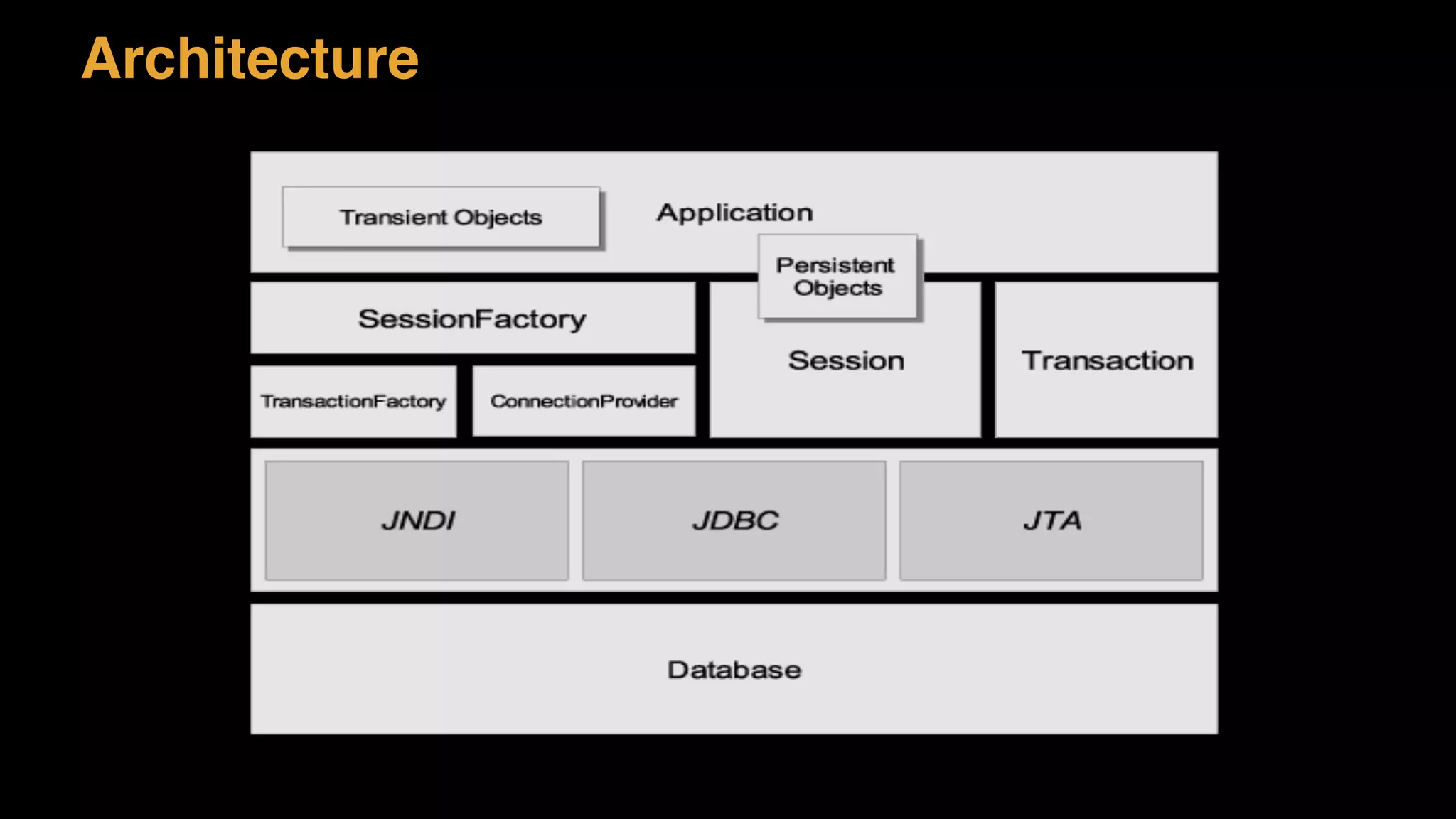 Architecture

Transient Objects

Application

Persistent Objects

SessionFactory

Session

Transaction

TransactionFactory

ConnectionProvider

JNDI

JDBC

JTA

Database